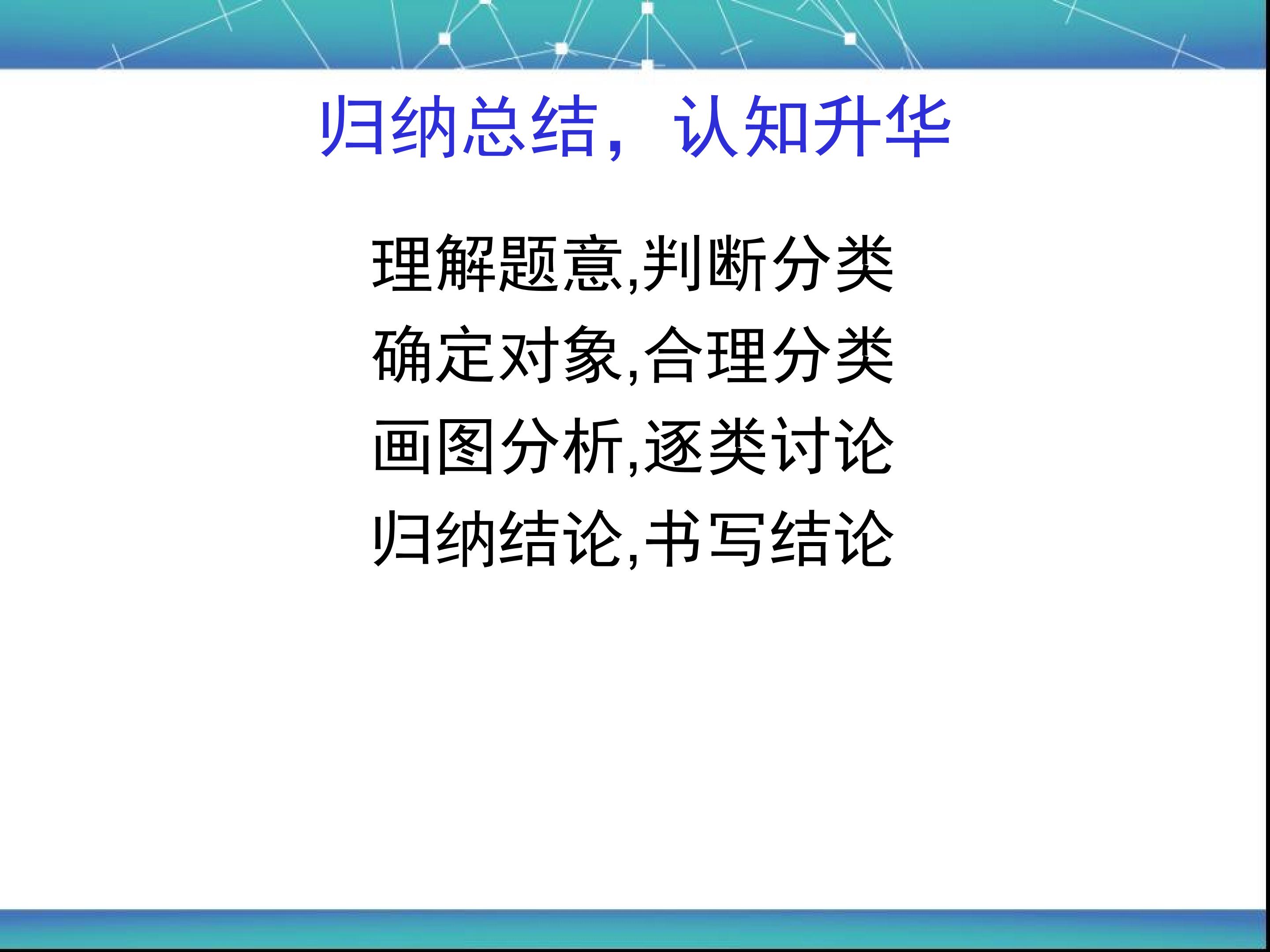 归纳总结，认知升华

理解题意,判断分类
确定对象,合理分类
画图分析,逐类讨论
归纳结论,书写结论